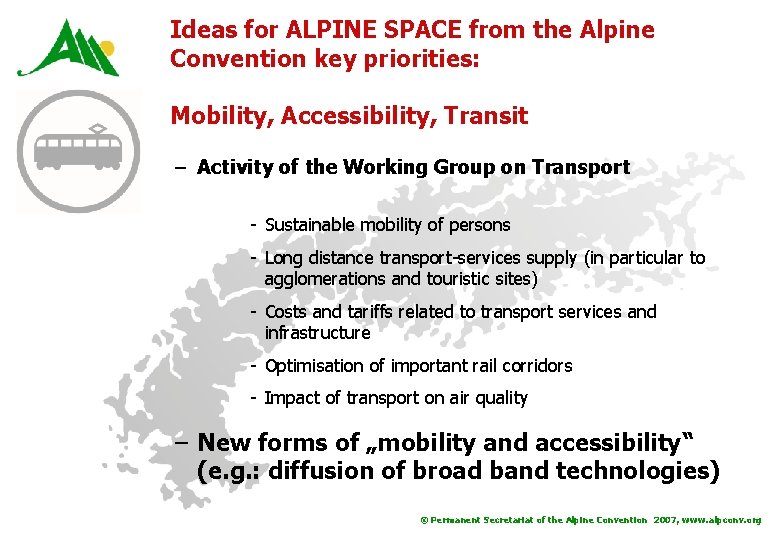 Ideas for ALPINE SPACE from the Alpine Convention key priorities:

Mobility, Accessibility, Transit

– Activity of the Working Group on Transport

- Sustainable mobility of persons
- Long distance transport-services supply (in particular to agglomerations and touristic sites)
- Costs and tariffs related to transport services and infrastructure
- Optimisation of important rail corridors
- Impact of transport on air quality

– New forms of „mobility and accessibility“ (e.g.: diffusion of broad band technologies)

© Permanent Secretariat of the Alpine Convention 2007, www.alpconv.org